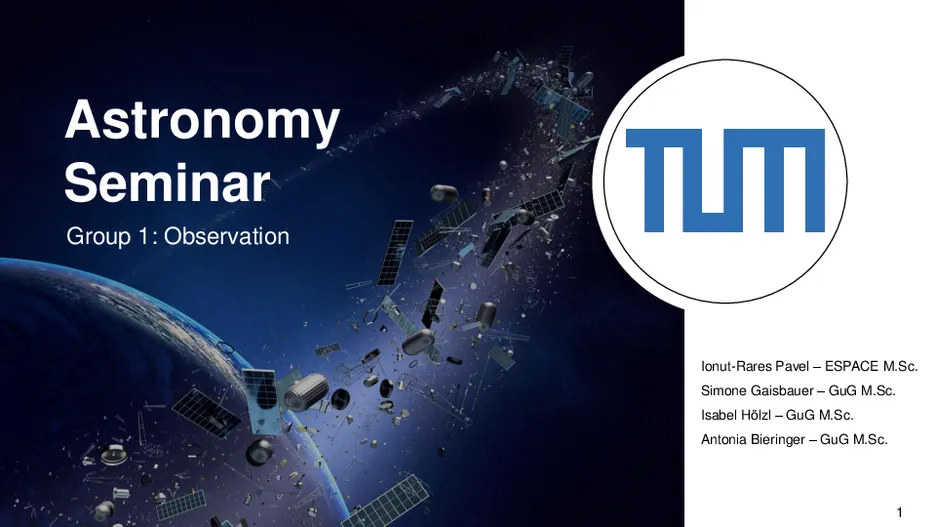 Astronomy Seminar

Group 1: Observation

TUM

Ionut-Rares Pavel – ESPACE M.Sc.
Simone Gaisbauer – GuG M.Sc.
Isabel Hölzl – GuG M.Sc.
Antonia Bieringer – GuG M.Sc.

1